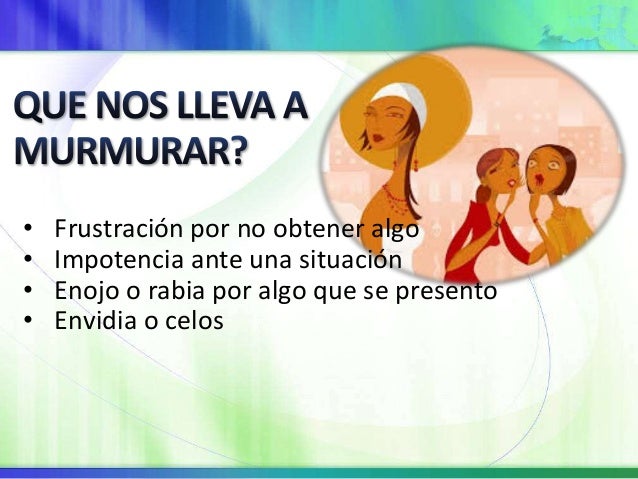 QUE NOS LLEVA A MURMURAR?

• Frustración por no obtener algo
• Impotencia ante una situación
• Enojo o rabia por algo que se presento
• Envidia o celos